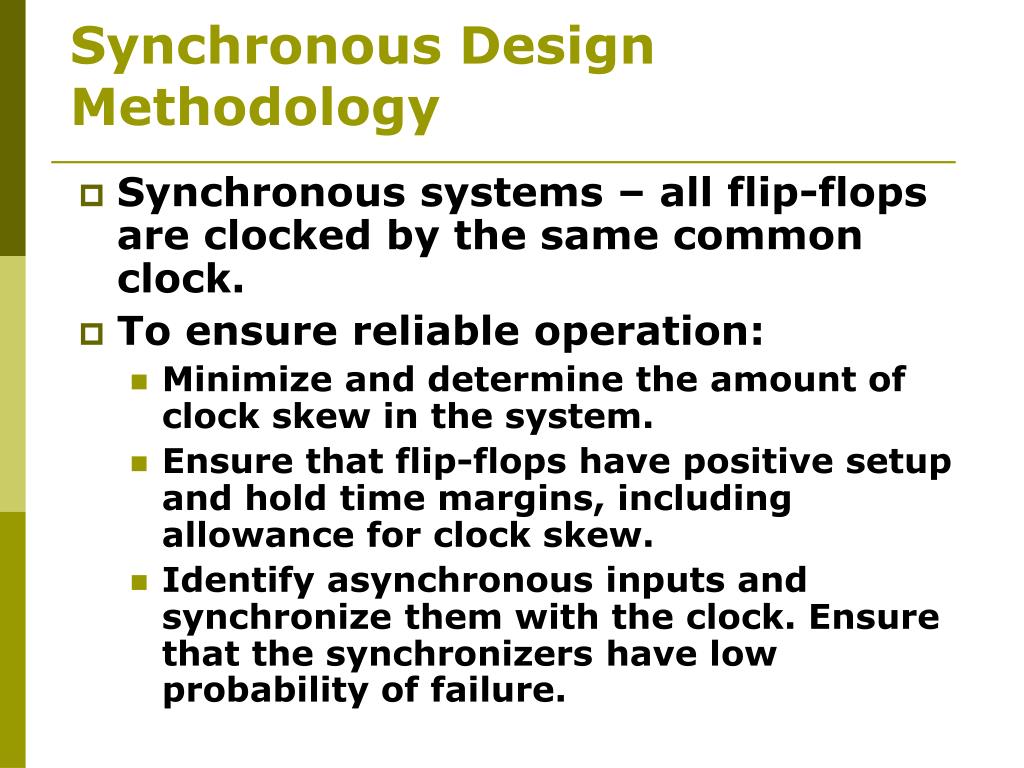 Synchronous Design Methodology

Synchronous systems – all flip-flops are clocked by the same common clock.

To ensure reliable operation:

Minimize and determine the amount of clock skew in the system.

Ensure that flip-flops have positive setup and hold time margins, including allowance for clock skew.

Identify asynchronous inputs and synchronize them with the clock. Ensure that the synchronizers have low probability of failure.